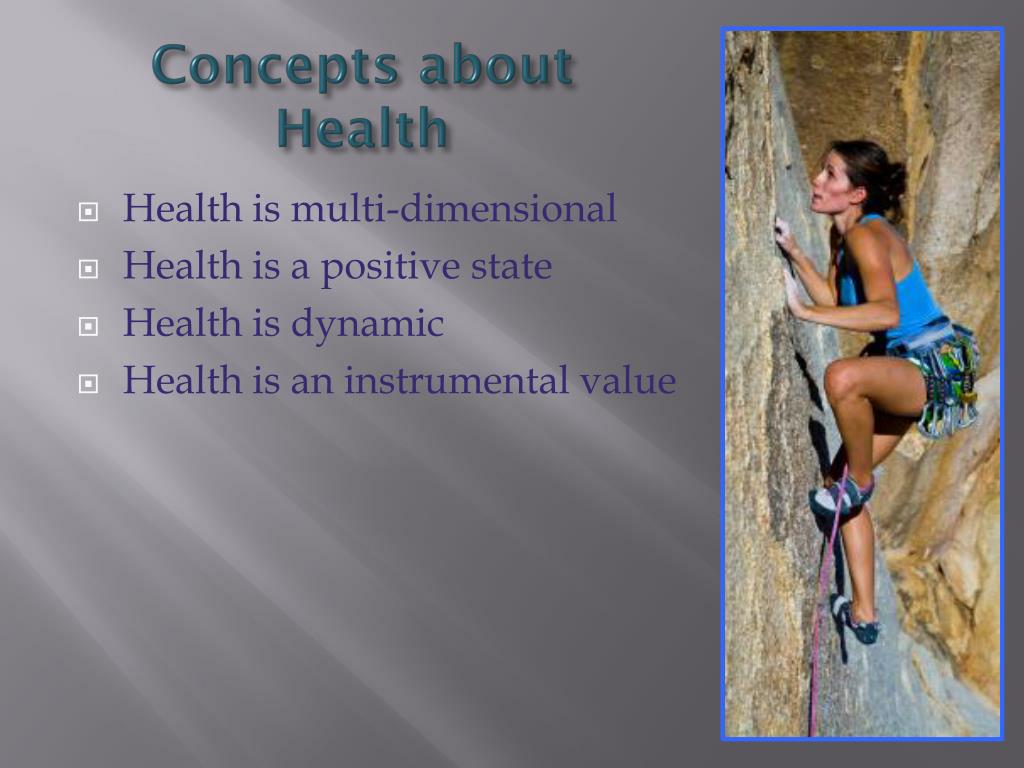 Concepts about Health

Health is multi-dimensional
Health is a positive state
Health is dynamic
Health is an instrumental value